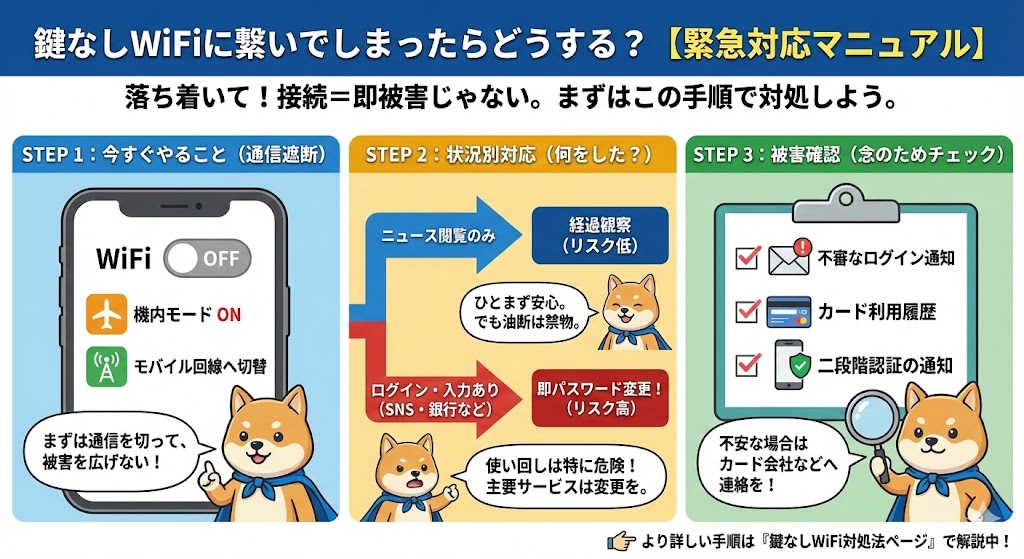 鍵なしWiFiに繋いでしまったらどうする？【緊急対応マニュアル】

落ち着いて！接続＝即被害じゃない。まずはこの手順で対処しよう。

STEP 1：今すぐやること（通信遮断）

WiFi OFF

機内モード ON

モバイル回線へ切替

まずは通信を切って、被害を広げない！

STEP 2：状況別対応（何をした？）

ニュース閲覧のみ

経過観察（リスク低）

ひとまず安心。でも油断は禁物。

ログイン・入力あり（SNS・銀行など）

即パスワード変更！（リスク高）

使い回しは特に危険！主要サービスは変更を。

STEP 3：被害確認（念のためチェック）

不審なログイン通知

カード利用履歴

二段階認証の通知

不安な場合はカード会社などへ連絡を！

より詳しい手順は『鍵なしWiFi対処法ページ』で解説中！